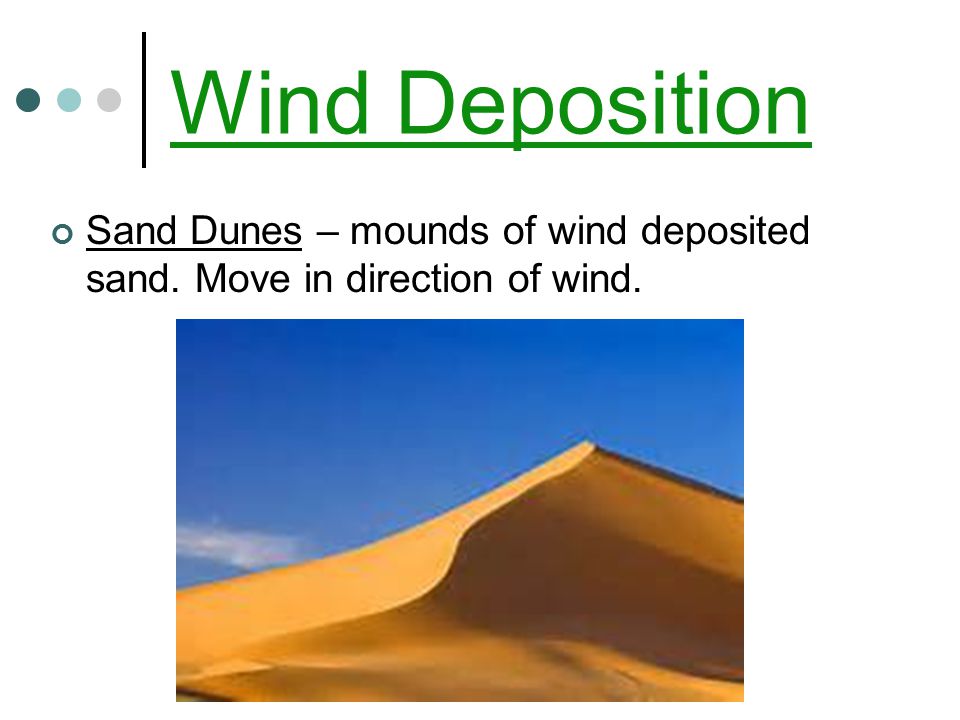 Wind Deposition

Sand Dunes – mounds of wind deposited sand. Move in direction of wind.